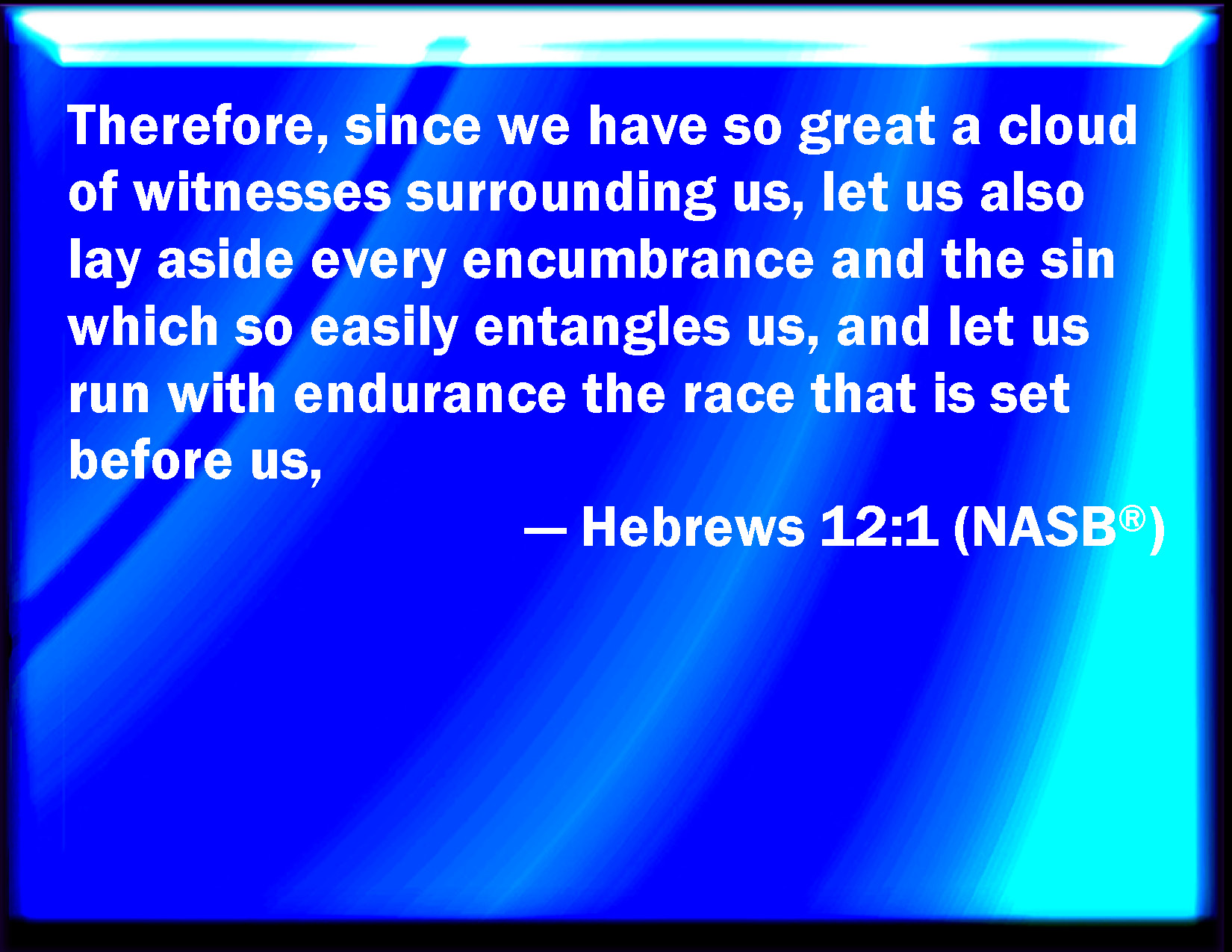 Therefore, since we have so great a cloud of witnesses surrounding us, let us also lay aside every encumbrance and the sin which so easily entangles us, and let us run with endurance the race that is set before us,

— Hebrews 12:1 (NASB®)